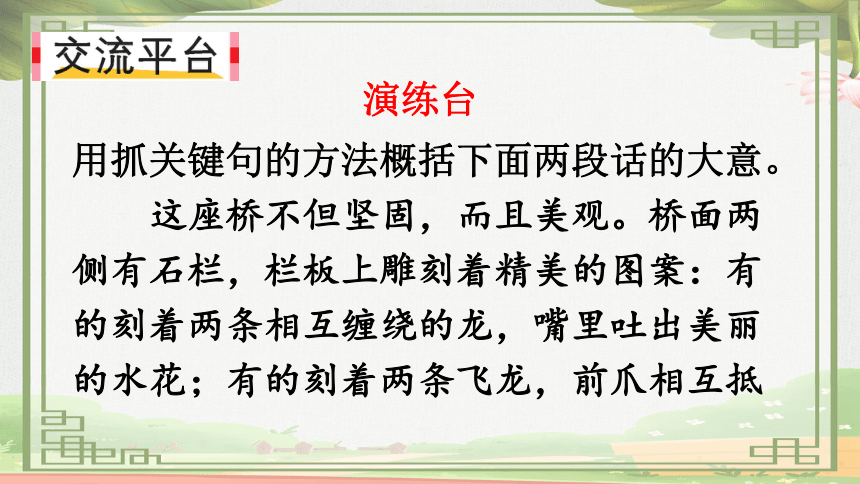 交流平台

演练台

用抓关键句的方法概括下面两段话的大意。

这座桥不但坚固，而且美观。桥面两侧有石栏，栏板上雕刻着精美的图案：有的刻着两条相互缠绕的龙，嘴里吐出美丽的水花；有的刻着两条飞龙，前爪相互抵